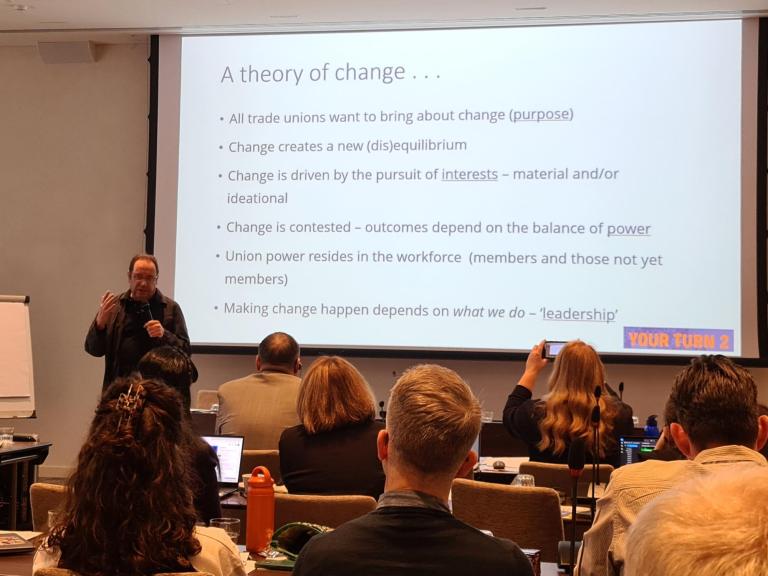 A theory of change . . .

• All trade unions want to bring about change (purpose)

• Change creates a new (dis)equilibrium

• Change is driven by the pursuit of interests – material and/or ideational

• Change is contested – outcomes depend on the balance of power

• Union power resides in the workforce (members and those not yet members)

• Making change happen depends on what we do – 'leadership'

YOUR TURN 2